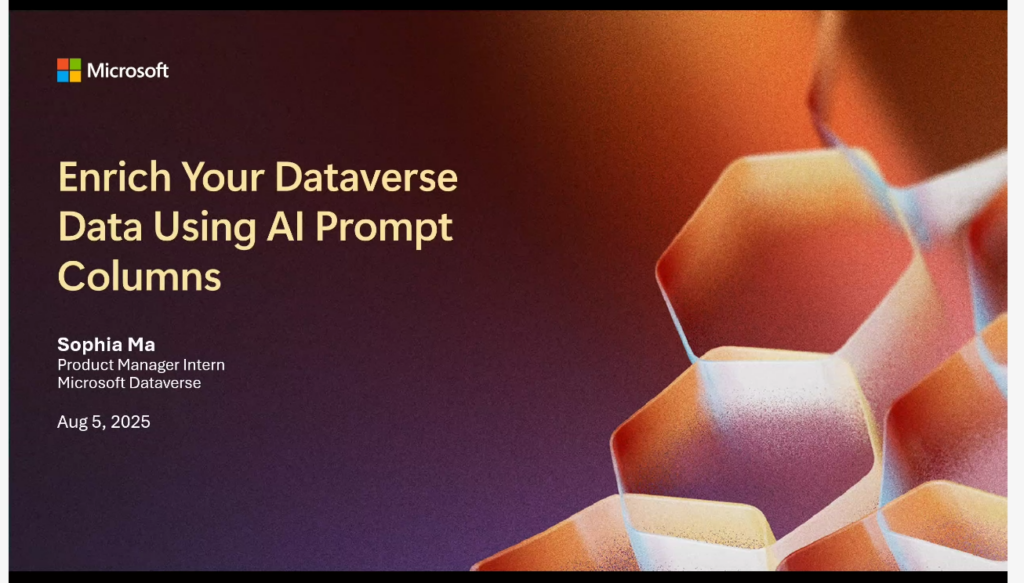 Microsoft

Enrich Your Dataverse Data Using AI Prompt Columns

Sophia Ma
Product Manager Intern
Microsoft Dataverse

Aug 5, 2025